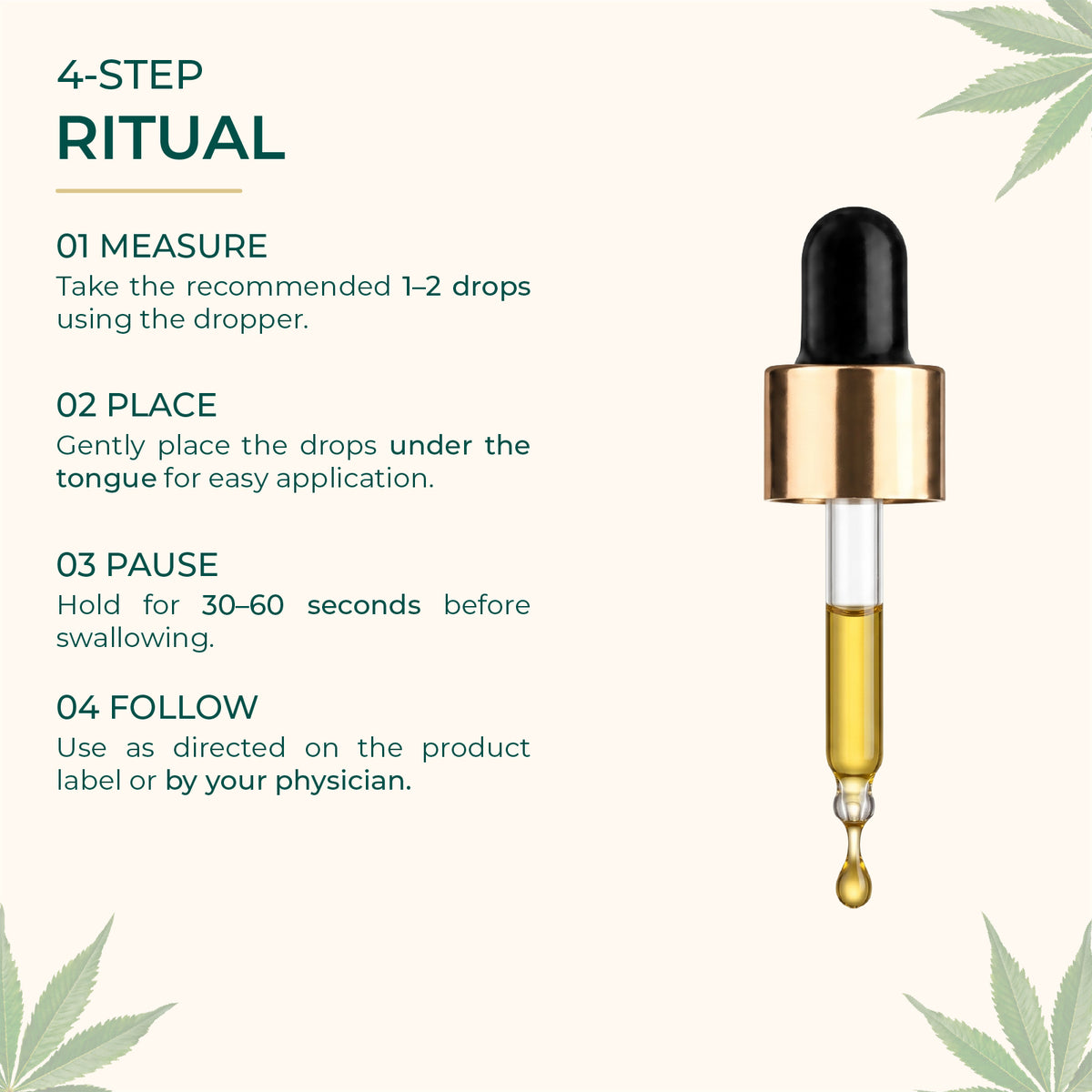 4-STEP
RITUAL

01 MEASURE
Take the recommended 1–2 drops using the dropper.

02 PLACE
Gently place the drops under the tongue for easy application.

03 PAUSE
Hold for 30–60 seconds before swallowing.

04 FOLLOW
Use as directed on the product label or by your physician.